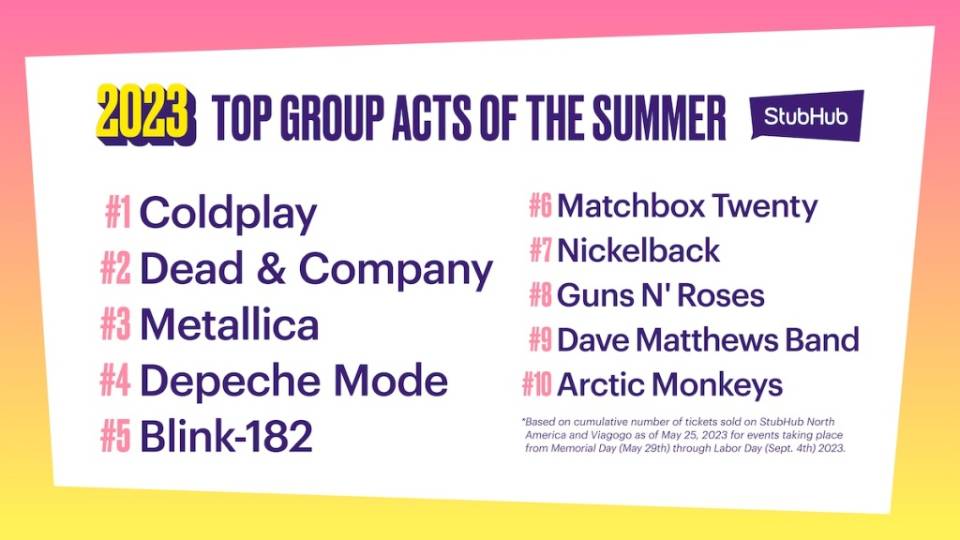 2023 TOP GROUP ACTS OF THE SUMMER StubHub

#1 Coldplay
#2 Dead & Company
#3 Metallica
#4 Depeche Mode
#5 Blink-182

#6 Matchbox Twenty
#7 Nickelback
#8 Guns N' Roses
#9 Dave Matthews Band
#10 Arctic Monkeys

*Based on cumulative number of tickets sold on StubHub North America and Viagogo as of May 25, 2023 for events taking place from Memorial Day (May 29th) through Labor Day (Sept. 4th) 2023.